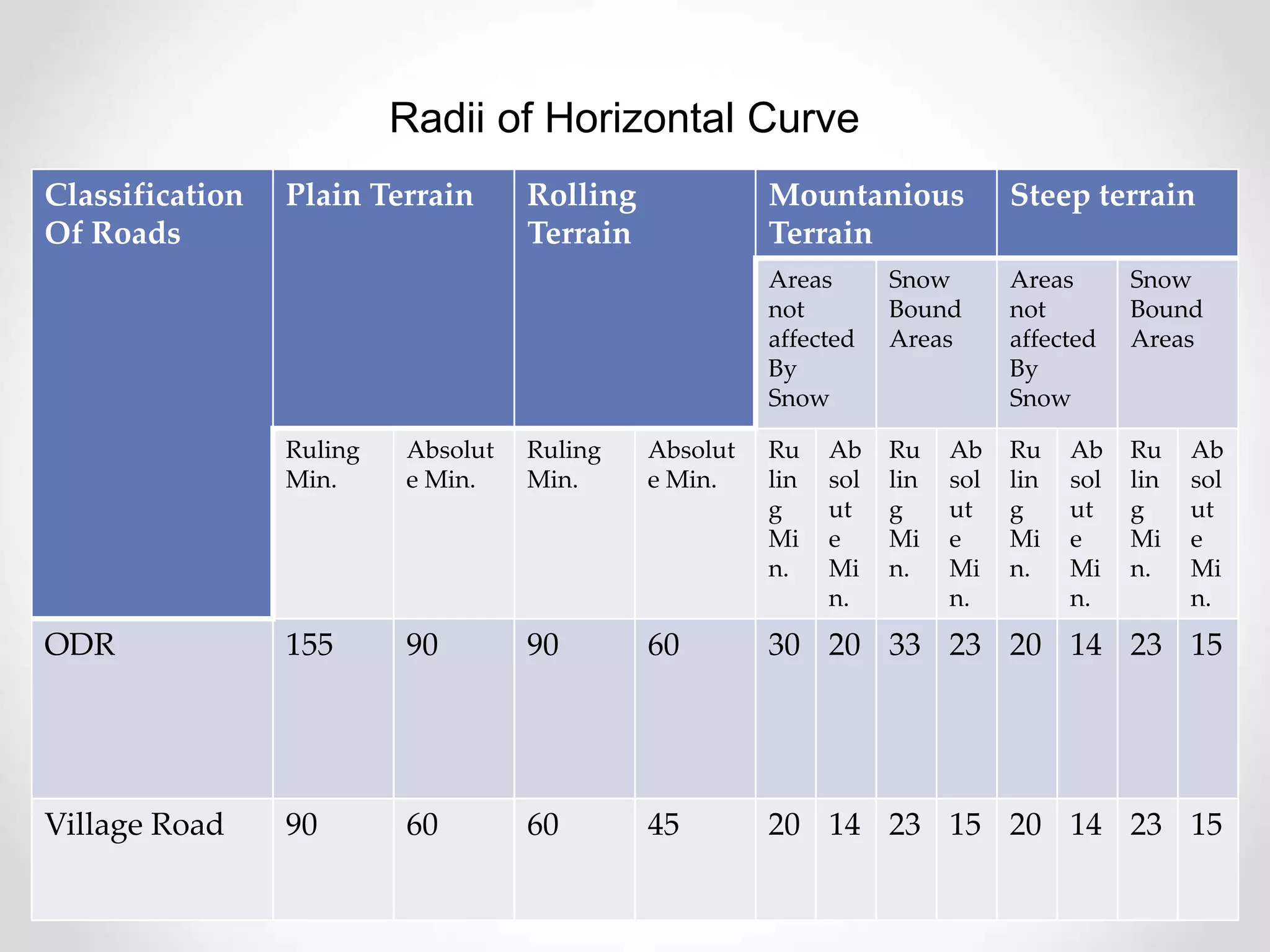 Radii of Horizontal Curve

| Classification Of Roads | Plain Terrain | | Rolling Terrain | | Mountanious Terrain | | | | Steep terrain | | | |
|---|---|---|---|---|---|---|---|---|---|---|---|---|
| | | | | | Areas not affected By Snow | | Snow Bound Areas | | Areas not affected By Snow | | Snow Bound Areas | |
| | Ruling Min. | Absolute Min. | Ruling Min. | Absolute Min. | Ruling Min. | Absolute Min. | Ruling Min. | Absolute Min. | Ruling Min. | Absolute Min. | Ruling Min. | Absolute Min. |
| ODR | 155 | 90 | 90 | 60 | 30 | 20 | 33 | 23 | 20 | 14 | 23 | 15 |
| Village Road | 90 | 60 | 60 | 45 | 20 | 14 | 23 | 15 | 20 | 14 | 23 | 15 |